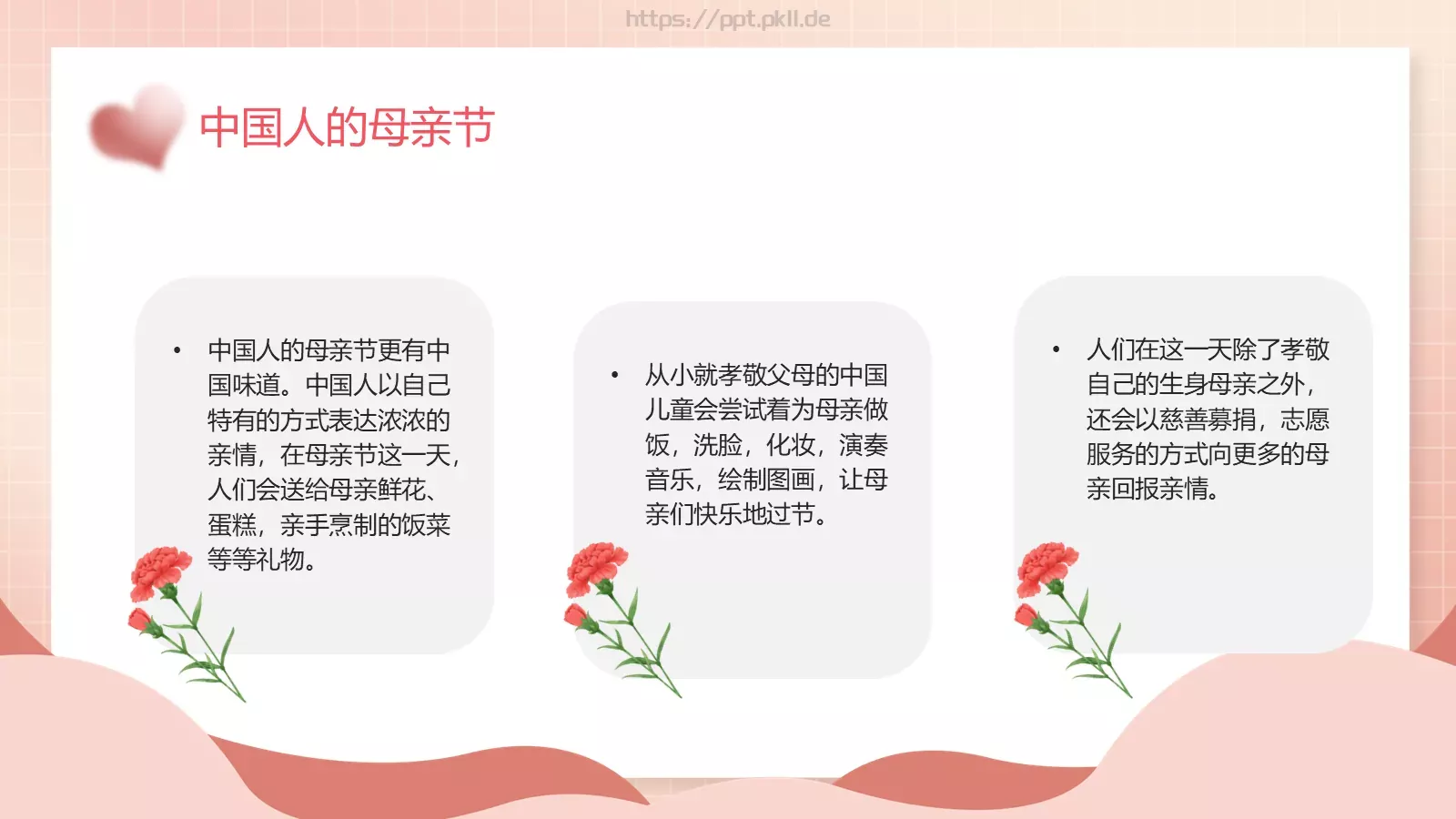 https://ppt.pkll.de

中国人的母亲节

• 中国人的母亲节更有中国味道。中国人以自己特有的方式表达浓浓的亲情，在母亲节这一天，人们会送给母亲鲜花、蛋糕，亲手烹制的饭菜等等礼物。

• 从小就孝敬父母的中国儿童会尝试着为母亲做饭，洗脸，化妆，演奏音乐，绘制图画，让母亲们快乐地过节。

• 人们在这一天除了孝敬自己的生身母亲之外，还会以慈善募捐，志愿服务的方式向更多的母亲回报亲情。